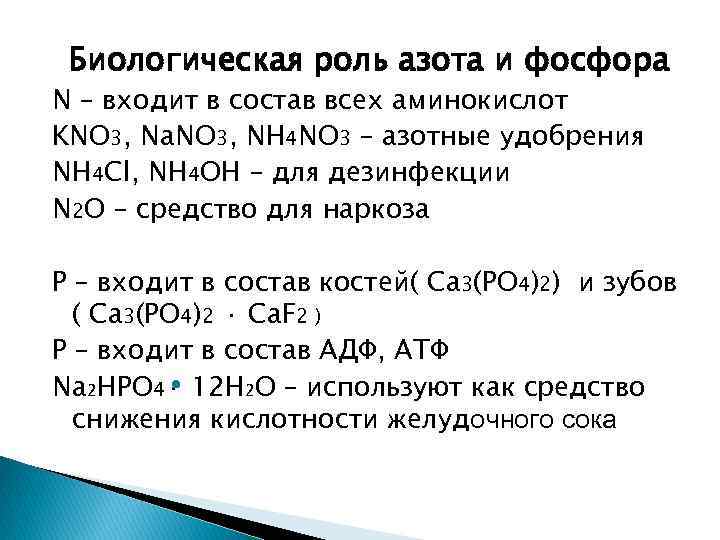 Биологическая роль азота и фосфора

N – входит в состав всех аминокислот

$KNO_3$, $NaNO_3$, $NH_4NO_3$ – азотные удобрения

$NH_4Cl$, $NH_4OH$ – для дезинфекции

$N_2O$ – средство для наркоза

P – входит в состав костей( $Ca_3(PO_4)_2$) и зубов ( $Ca_3(PO_4)_2 \cdot CaF_2$ )

P – входит в состав АДФ, АТФ

$Na_2HPO_4 \cdot 12H_2O$ – используют как средство снижения кислотности желудочного сока